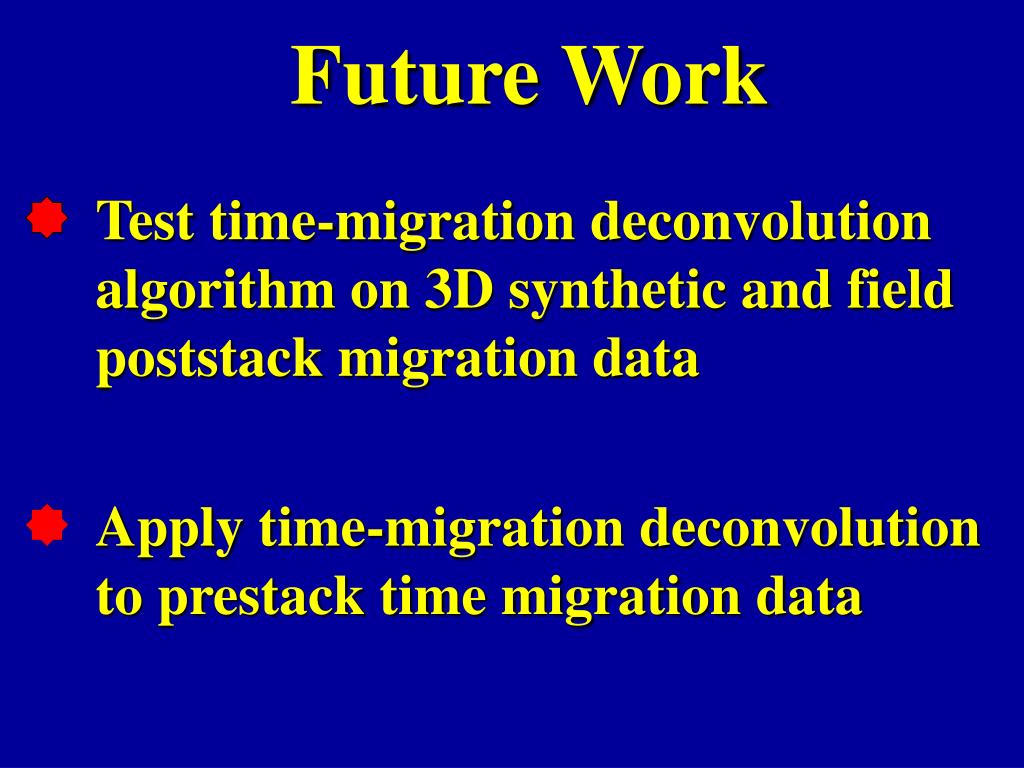 Future Work

Test time-migration deconvolution algorithm on 3D synthetic and field poststack migration data

Apply time-migration deconvolution to prestack time migration data